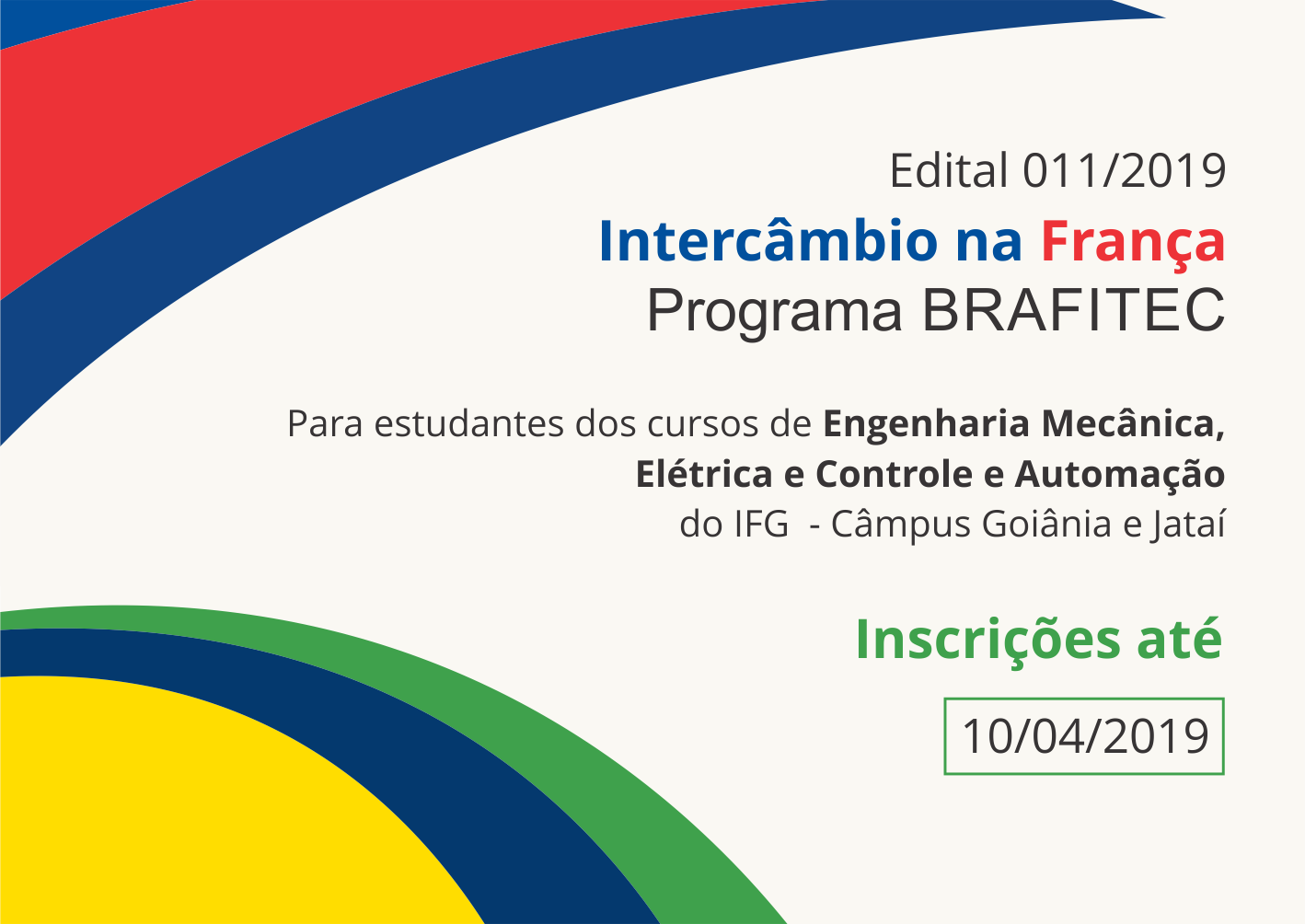 Edital 011/2019

Intercâmbio na França
Programa BRAFITEC

Para estudantes dos cursos de Engenharia Mecânica, Elétrica e Controle e Automação do IFG - Câmpus Goiânia e Jataí

Inscrições até

10/04/2019